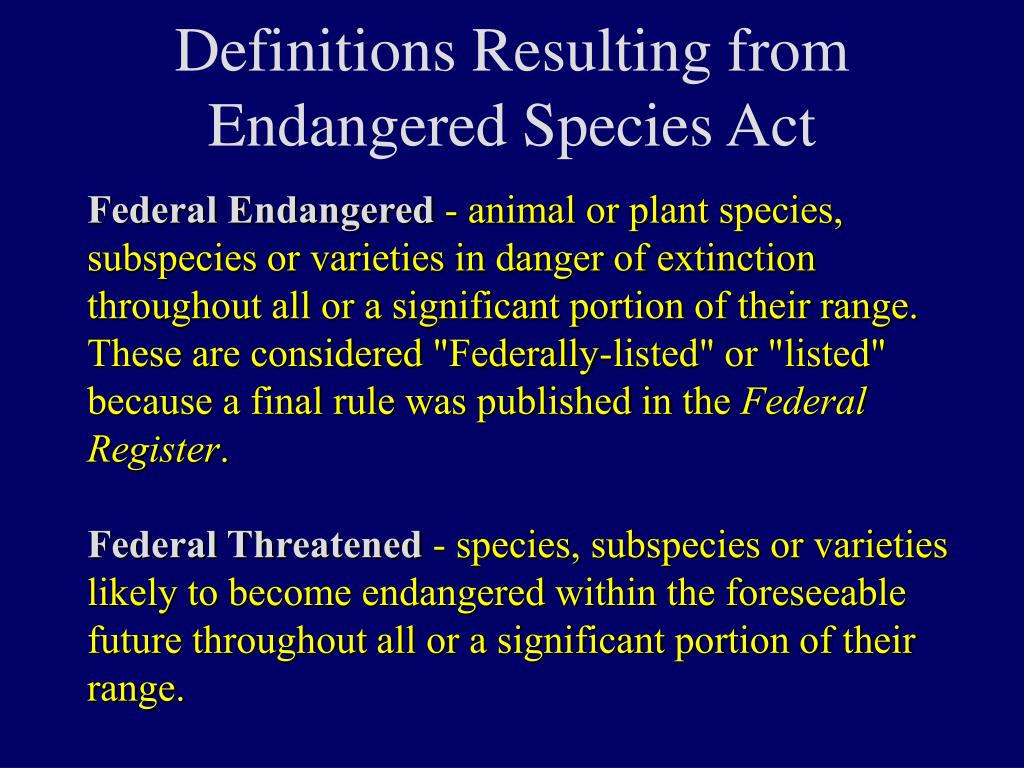 Definitions Resulting from Endangered Species Act

Federal Endangered - animal or plant species, subspecies or varieties in danger of extinction throughout all or a significant portion of their range. These are considered "Federally-listed" or "listed" because a final rule was published in the Federal Register.

Federal Threatened - species, subspecies or varieties likely to become endangered within the foreseeable future throughout all or a significant portion of their range.